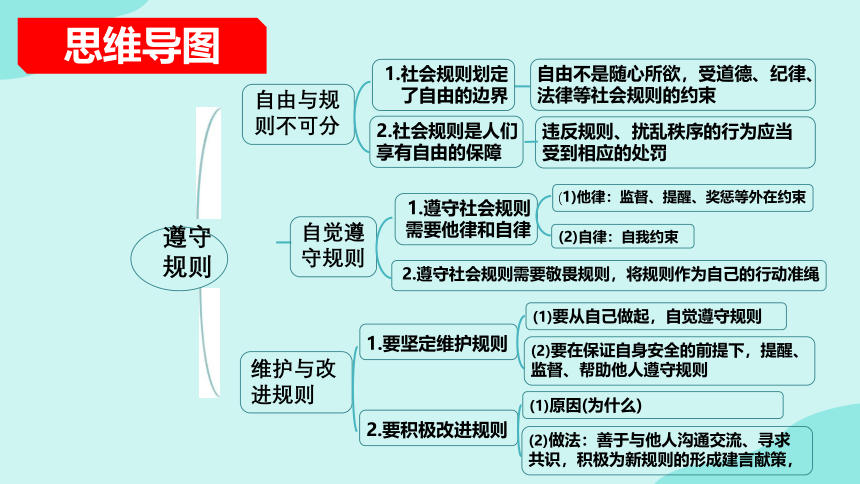 思维导图

遵守规则

自由与规则不可分

1.社会规则划定了自由的边界

自由不是随心所欲，受道德、纪律、法律等社会规则的约束

2.社会规则是人们享有自由的保障

违反规则、扰乱秩序的行为应当受到相应的处罚

自觉遵守规则

1.遵守社会规则需要他律和自律

(1)他律：监督、提醒、奖惩等外在约束

(2)自律：自我约束

2.遵守社会规则需要敬畏规则，将规则作为自己的行动准绳

维护与改进规则

1.要坚定维护规则

(1)要从自己做起，自觉遵守规则

(2)要在保证自身安全的前提下，提醒、监督、帮助他人遵守规则

2.要积极改进规则

(1)原因(为什么)

(2)做法：善于与他人沟通交流、寻求共识，积极为新规则的形成建言献策，